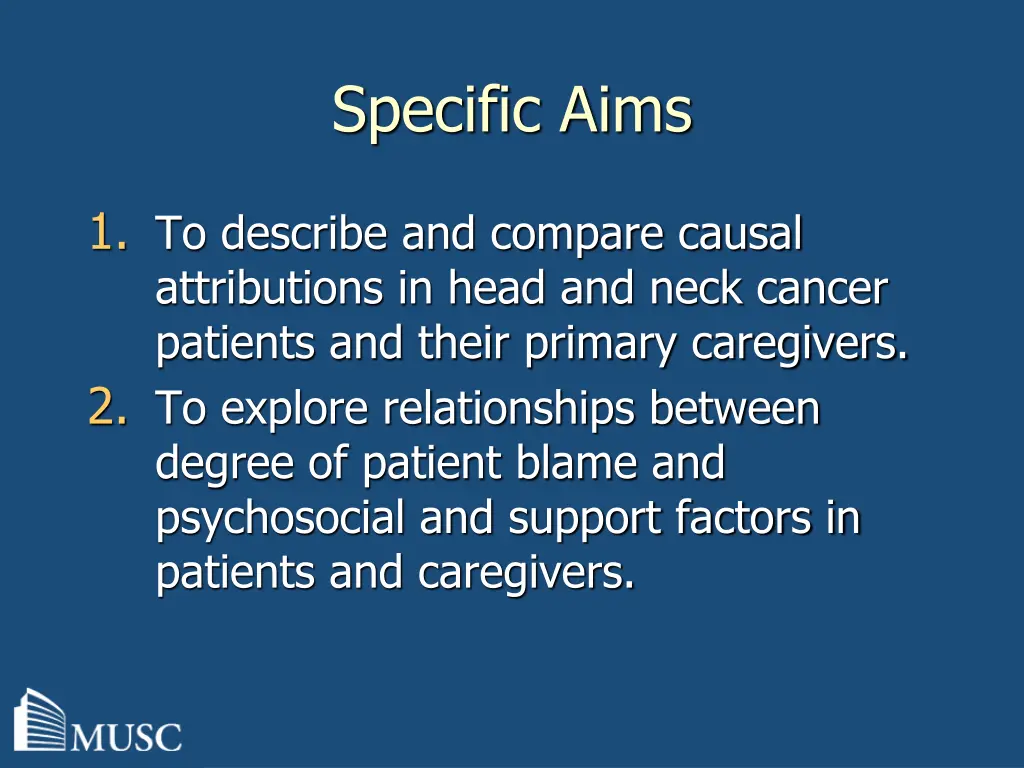 Specific Aims

1. To describe and compare causal attributions in head and neck cancer patients and their primary caregivers.
2. To explore relationships between degree of patient blame and psychosocial and support factors in patients and caregivers.

MUSC